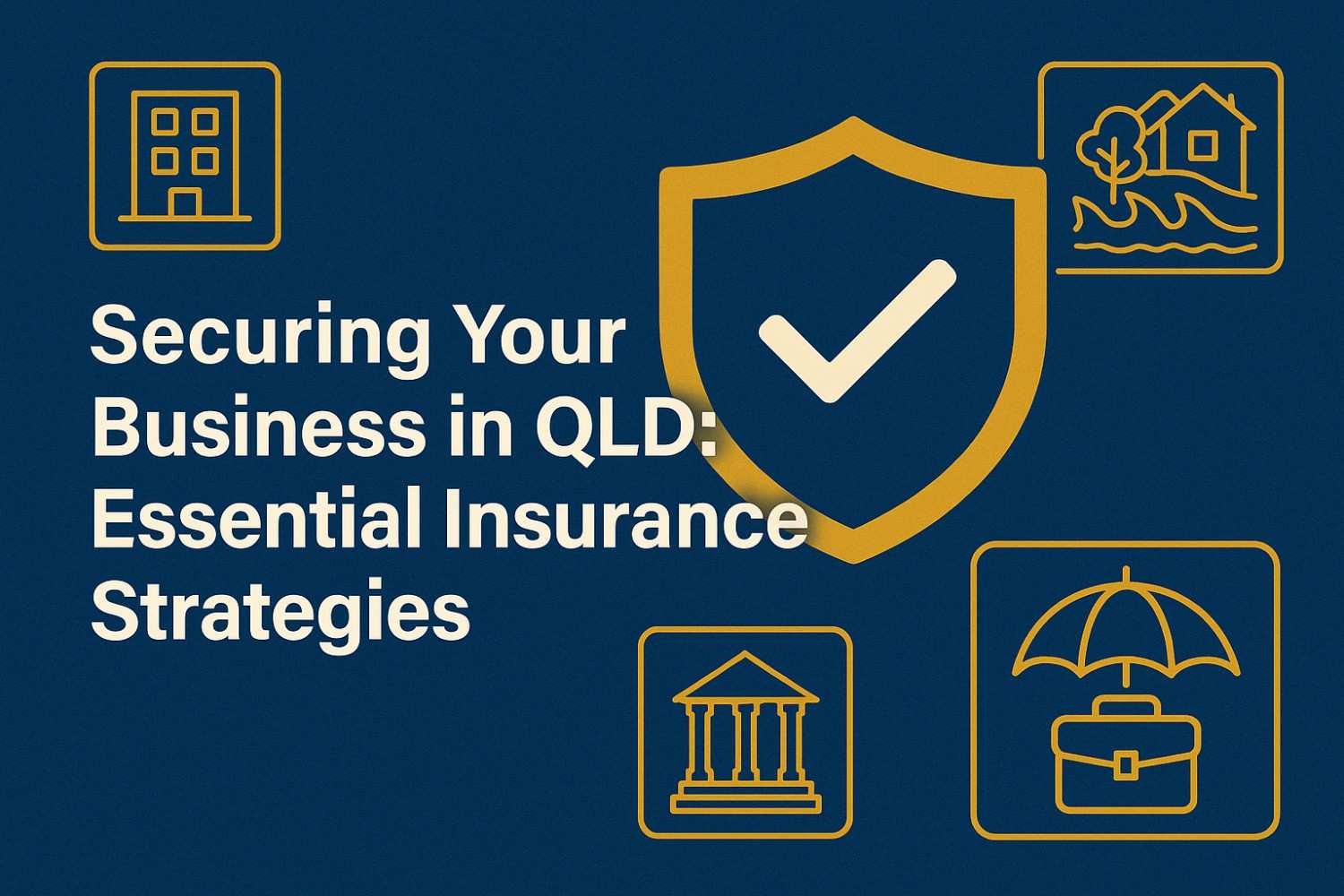 Securing Your Business in QLD: Essential Insurance Strategies